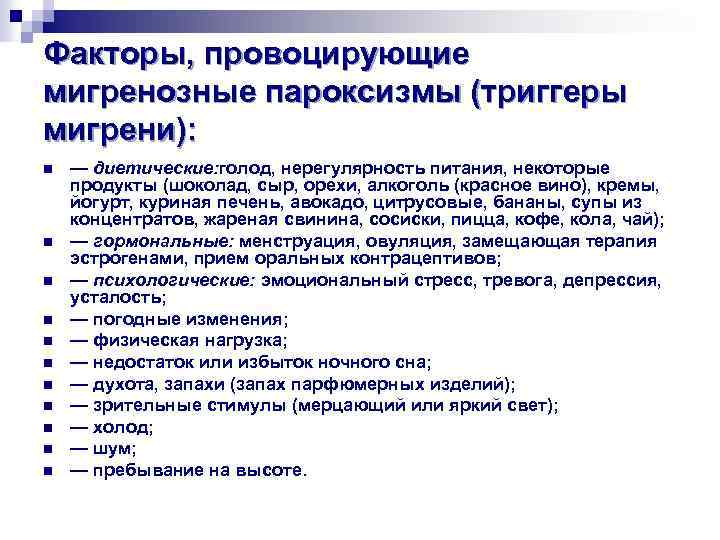 Факторы, провоцирующие мигренозные пароксизмы (триггеры мигрени):

- — диетические:голод, нерегулярность питания, некоторые продукты (шоколад, сыр, орехи, алкоголь (красное вино), кремы, йогурт, куриная печень, авокадо, цитрусовые, бананы, супы из концентратов, жареная свинина, сосиски, пицца, кофе, кола, чай);
- — гормональные: менструация, овуляция, замещающая терапия эстрогенами, прием оральных контрацептивов;
- — психологические: эмоциональный стресс, тревога, депрессия, усталость;
- — погодные изменения;
- — физическая нагрузка;
- — недостаток или избыток ночного сна;
- — духота, запахи (запах парфюмерных изделий);
- — зрительные стимулы (мерцающий или яркий свет);
- — холод;
- — шум;
- — пребывание на высоте.